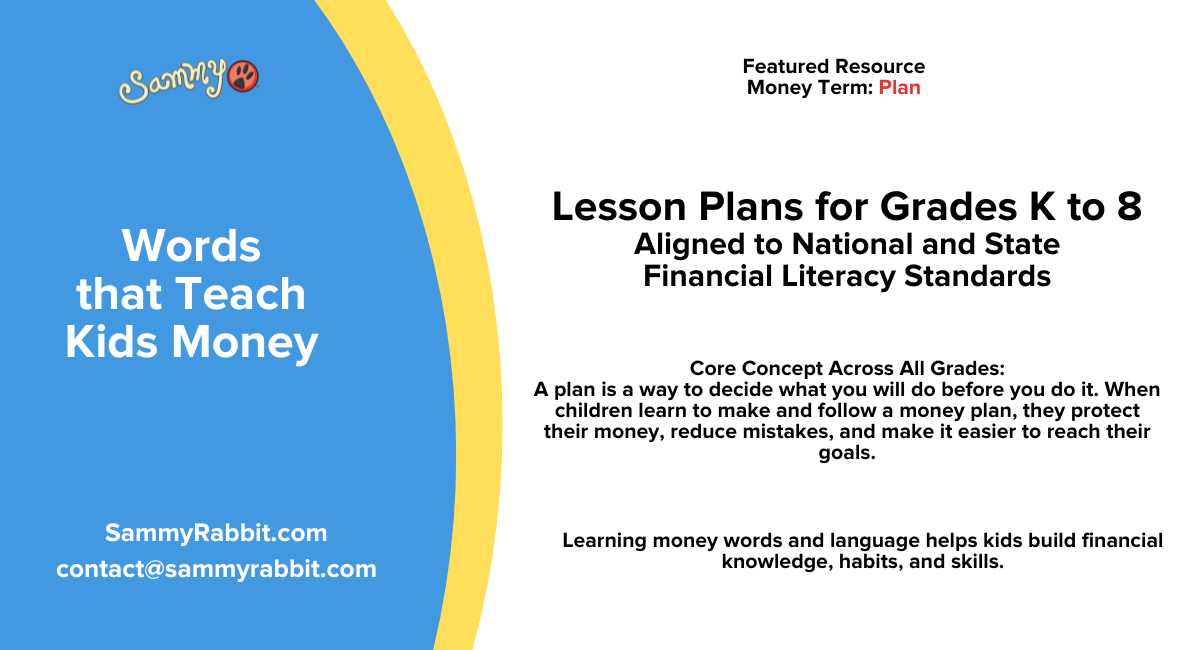 Sammy

Words that Teach Kids Money

SammyRabbit.com
contact@sammyrabbit.com

Featured Resource
Money Term: Plan

Lesson Plans for Grades K to 8
Aligned to National and State Financial Literacy Standards

Core Concept Across All Grades:
A plan is a way to decide what you will do before you do it. When children learn to make and follow a money plan, they protect their money, reduce mistakes, and make it easier to reach their goals.

Learning money words and language helps kids build financial knowledge, habits, and skills.